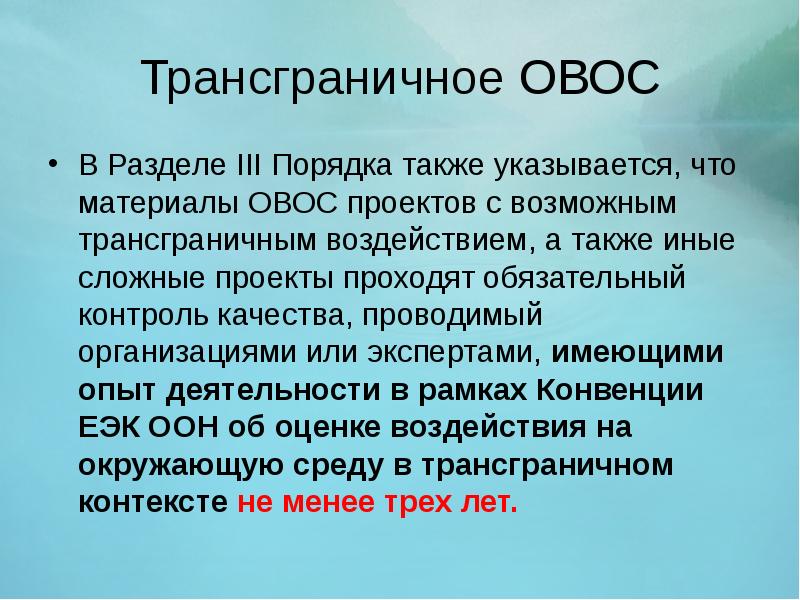 Трансграничное ОВОС

• В Разделе III Порядка также указывается, что материалы ОВОС проектов с возможным трансграничным воздействием, а также иные сложные проекты проходят обязательный контроль качества, проводимый организациями или экспертами, имеющими опыт деятельности в рамках Конвенции ЕЭК ООН об оценке воздействия на окружающую среду в трансграничном контексте не менее трех лет.